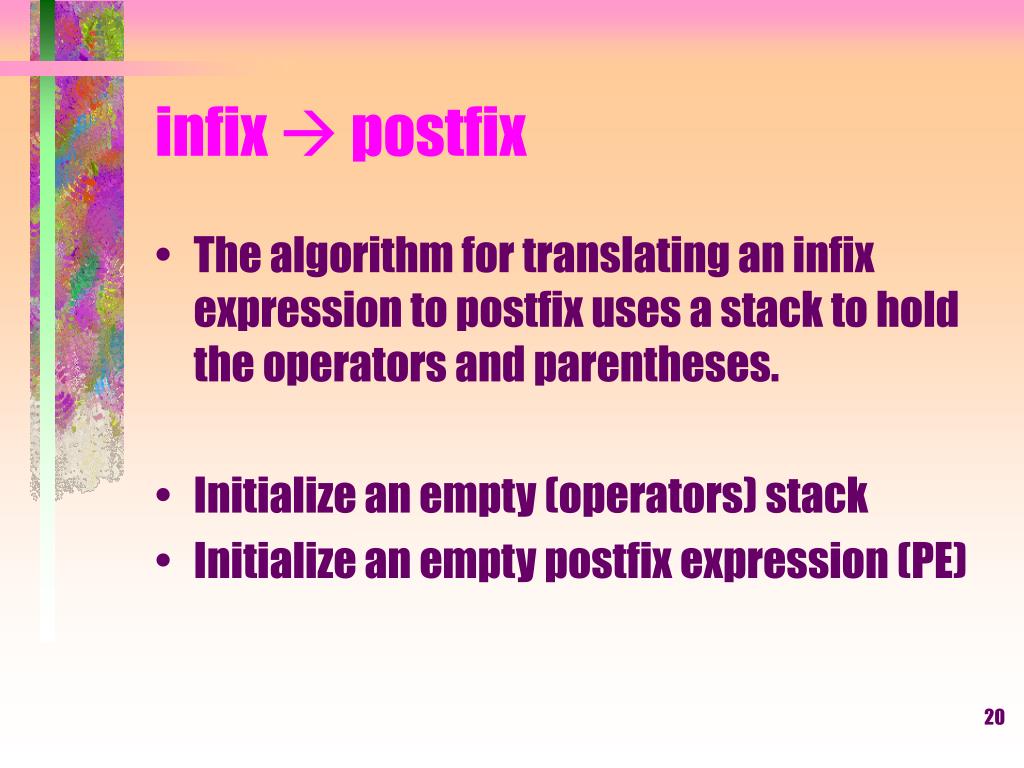 infix → postfix

• The algorithm for translating an infix expression to postfix uses a stack to hold the operators and parentheses.

• Initialize an empty (operators) stack
• Initialize an empty postfix expression (PE)

20